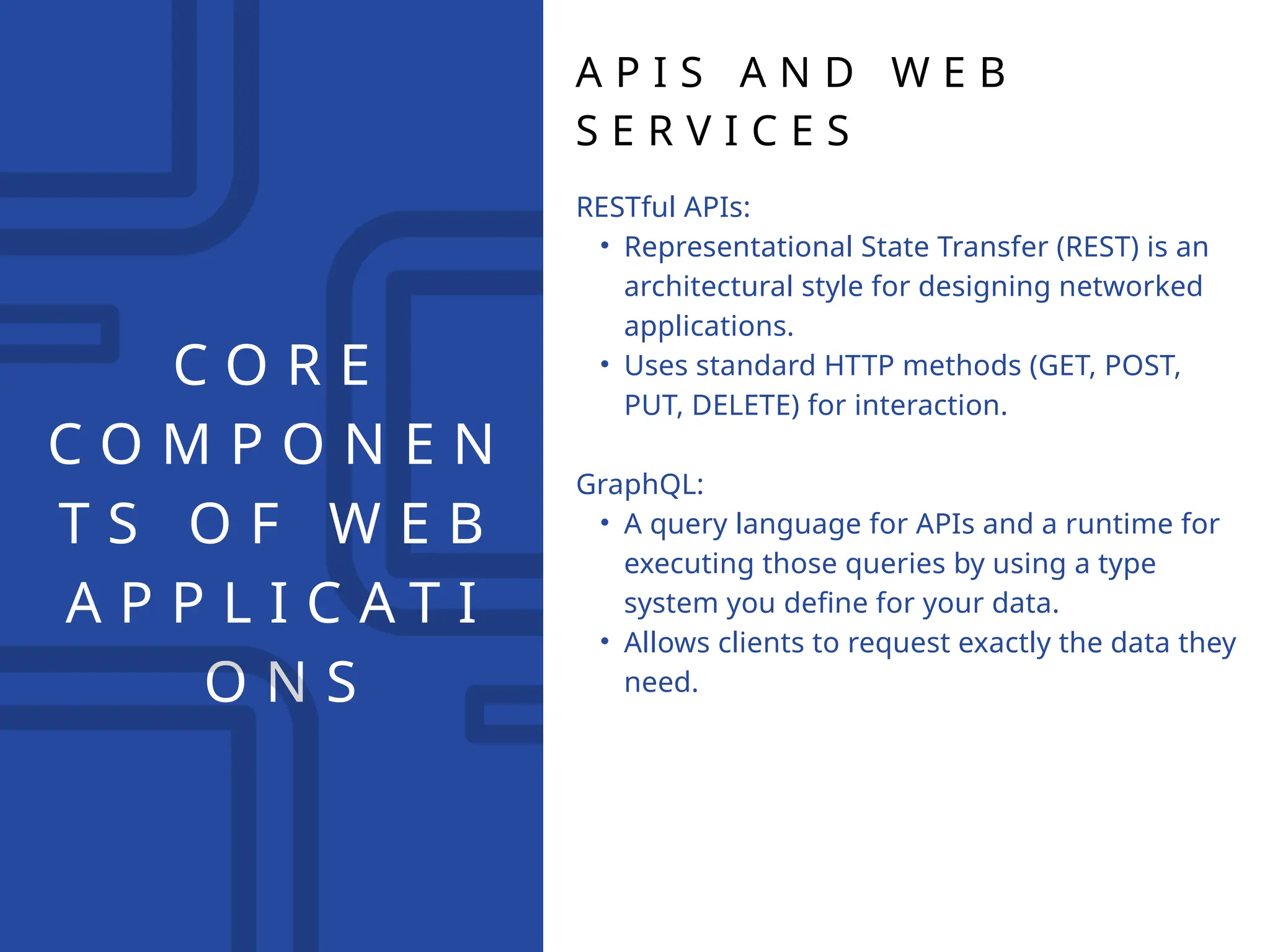 CORE COMPONENTS OF WEB APPLICATIONS

APIS AND WEB SERVICES

RESTful APIs:
• Representational State Transfer (REST) is an architectural style for designing networked applications.
• Uses standard HTTP methods (GET, POST, PUT, DELETE) for interaction.

GraphQL:
• A query language for APIs and a runtime for executing those queries by using a type system you define for your data.
• Allows clients to request exactly the data they need.